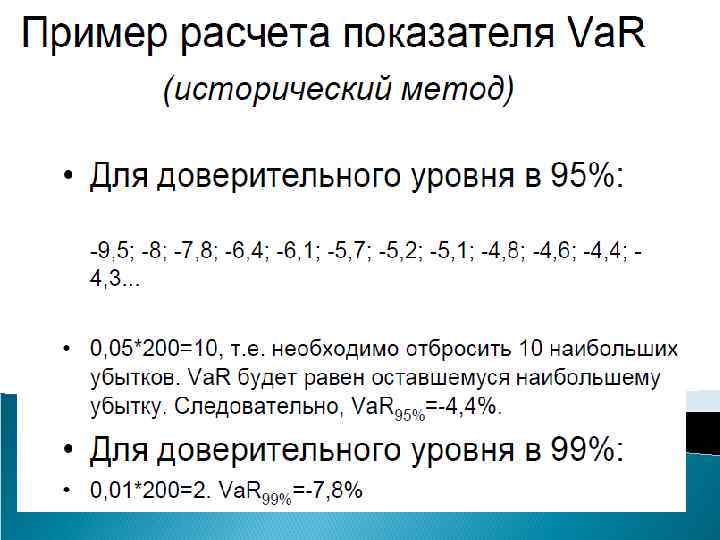 Пример расчета показателя VaR

(исторический метод)

• Для доверительного уровня в 95%:

-9,5; -8; -7,8; -6,4; -6,1; -5,7; -5,2; -5,1; -4,8; -4,6; -4,4; -4,3...

• 0,05*200=10, т.е. необходимо отбросить 10 наибольших убытков. VaR будет равен оставшемуся наибольшему убытку. Следовательно, $VaR_{95\%}$=-4,4%.

• Для доверительного уровня в 99%:

• 0,01*200=2. $VaR_{99\%}$=-7,8%